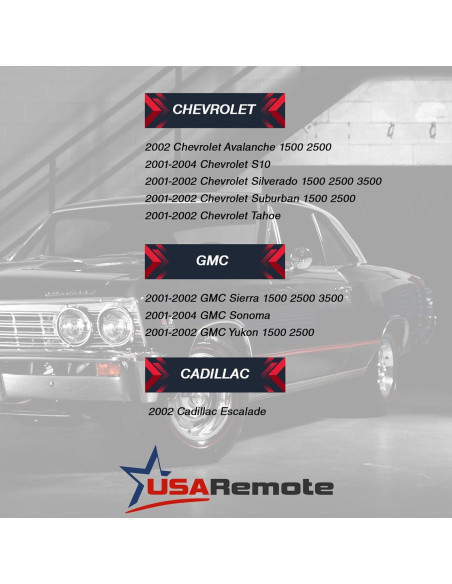 CHEVROLET

2002 Chevrolet Avalanche 1500 2500
2001-2004 Chevrolet S10
2001-2002 Chevrolet Silverado 1500 2500 3500
2001-2002 Chevrolet Suburban 1500 2500
2001-2002 Chevrolet Tahoe

GMC

2001-2002 GMC Sierra 1500 2500 3500
2001-2004 GMC Sonoma
2001-2002 GMC Yukon 1500 2500

CADILLAC

2002 Cadillac Escalade

USARemote